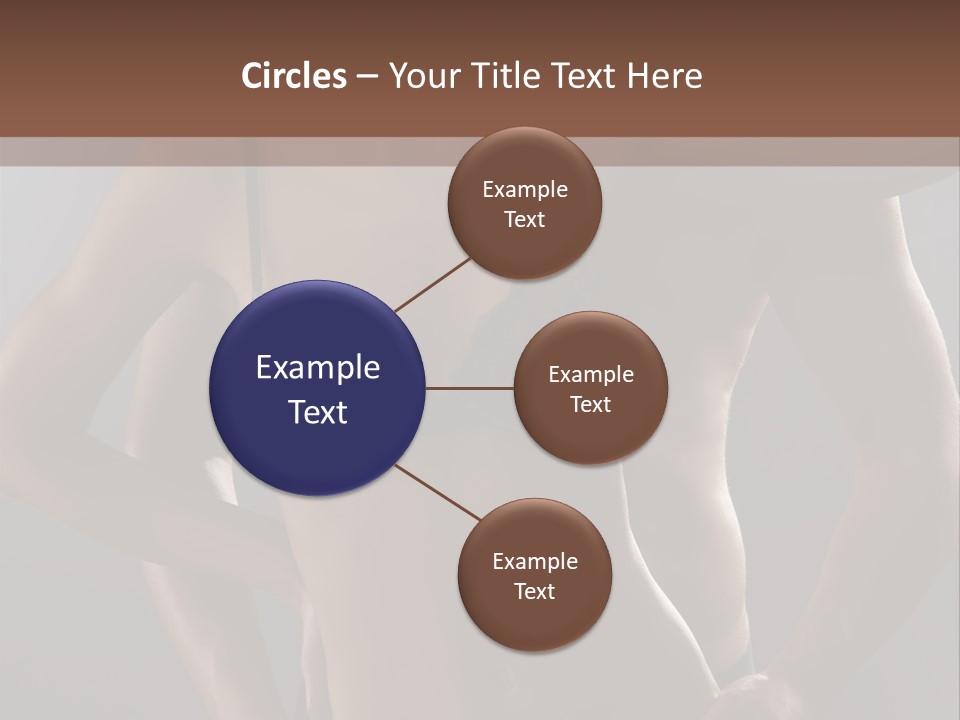 Circles – Your Title Text Here

Example Text

Example Text

Example Text

Example Text